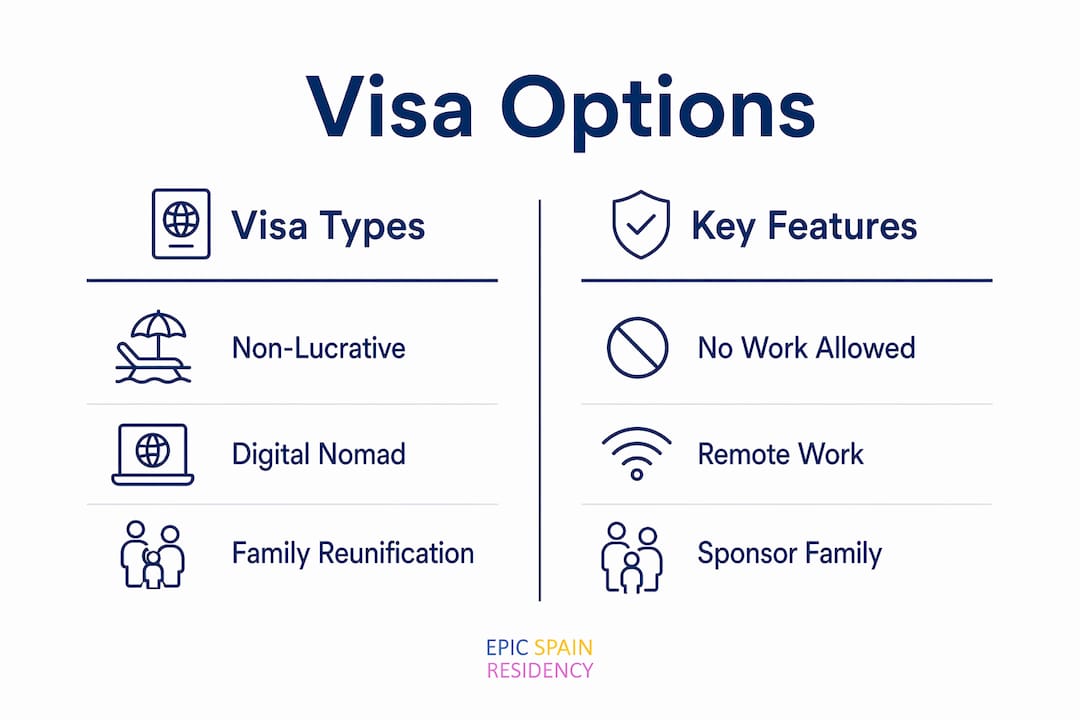 Visa Options

Visa Types

Non-Lucrative

Digital Nomad

Family Reunification

Key Features

No Work Allowed

Remote Work

Sponsor Family

EPIC SPAIN
RESIDENCY